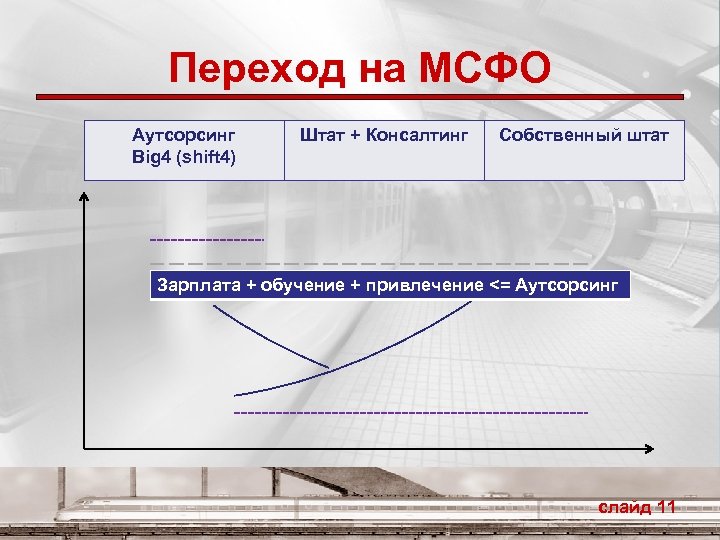 Переход на МСФО

| Аутсорсинг Big4 (shift4) | Штат + Консалтинг | Собственный штат |
|---|---|---|

Зарплата + обучение + привлечение <= Аутсорсинг

слайд 11